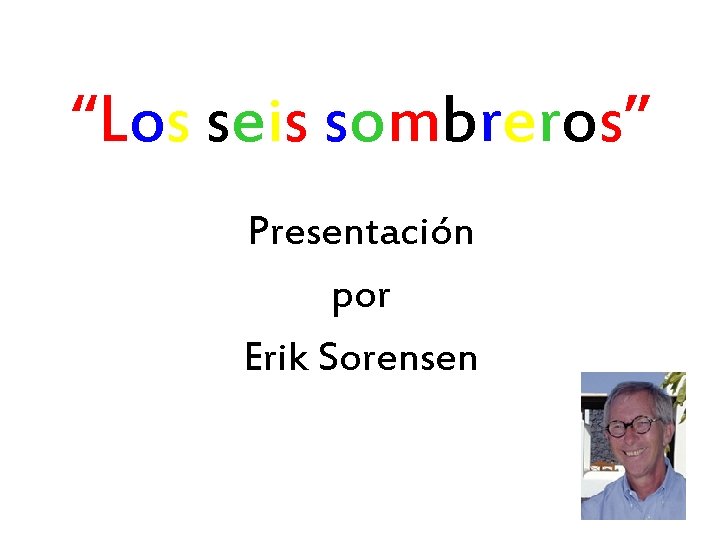 “Los seis sombreros”

Presentación
por
Erik Sorensen